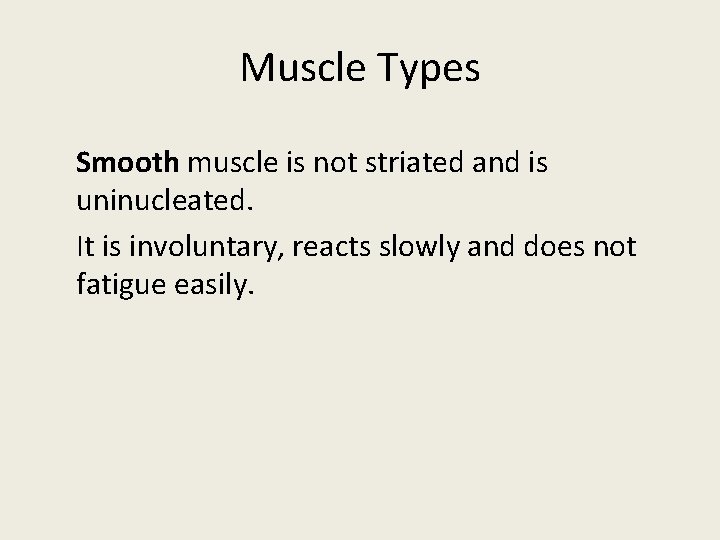 Muscle Types

Smooth muscle is not striated and is uninucleated.

It is involuntary, reacts slowly and does not fatigue easily.